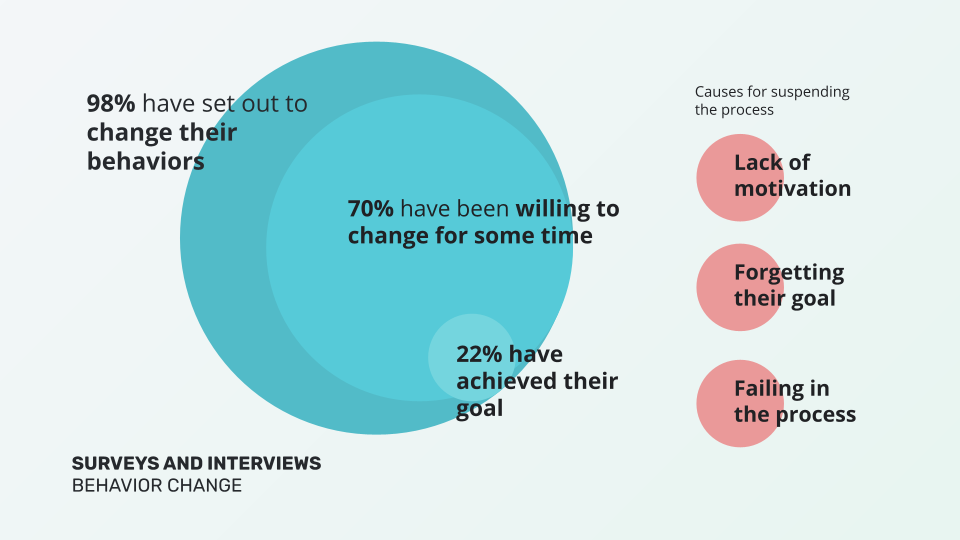 98% have set out to change their behaviors

70% have been willing to change for some time

22% have achieved their goal

Causes for suspending the process

Lack of motivation

Forgetting their goal

Failing in the process

SURVEYS AND INTERVIEWS
BEHAVIOR CHANGE